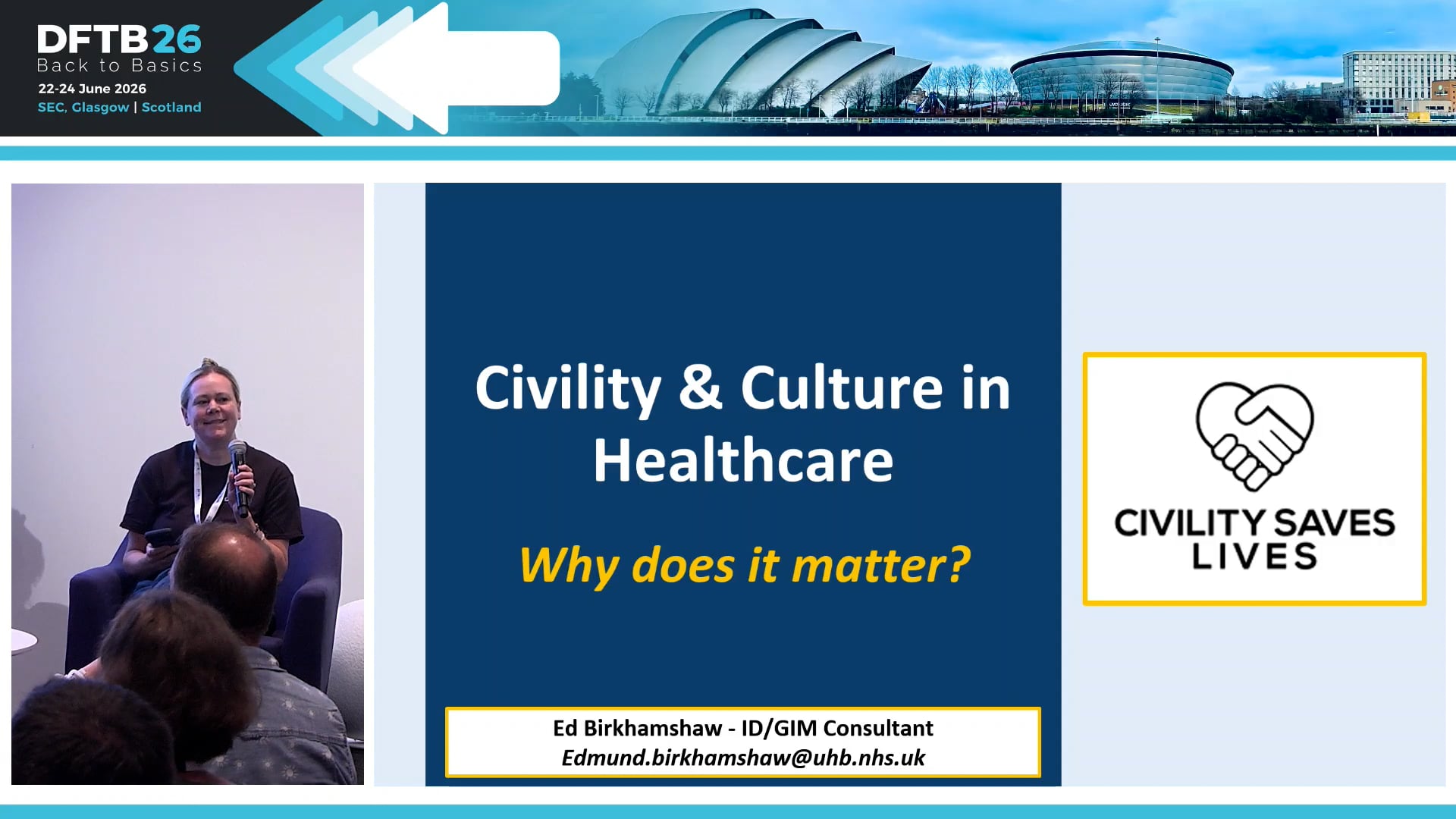 DFTB26
Back to Basics
22-24 June 2026
SEC, Glasgow | Scotland

Civility & Culture in Healthcare

Why does it matter?

Ed Birkhamshaw - ID/GIM Consultant
Edmund.birkhamshaw@uhb.nhs.uk

CIVILITY SAVES LIVES